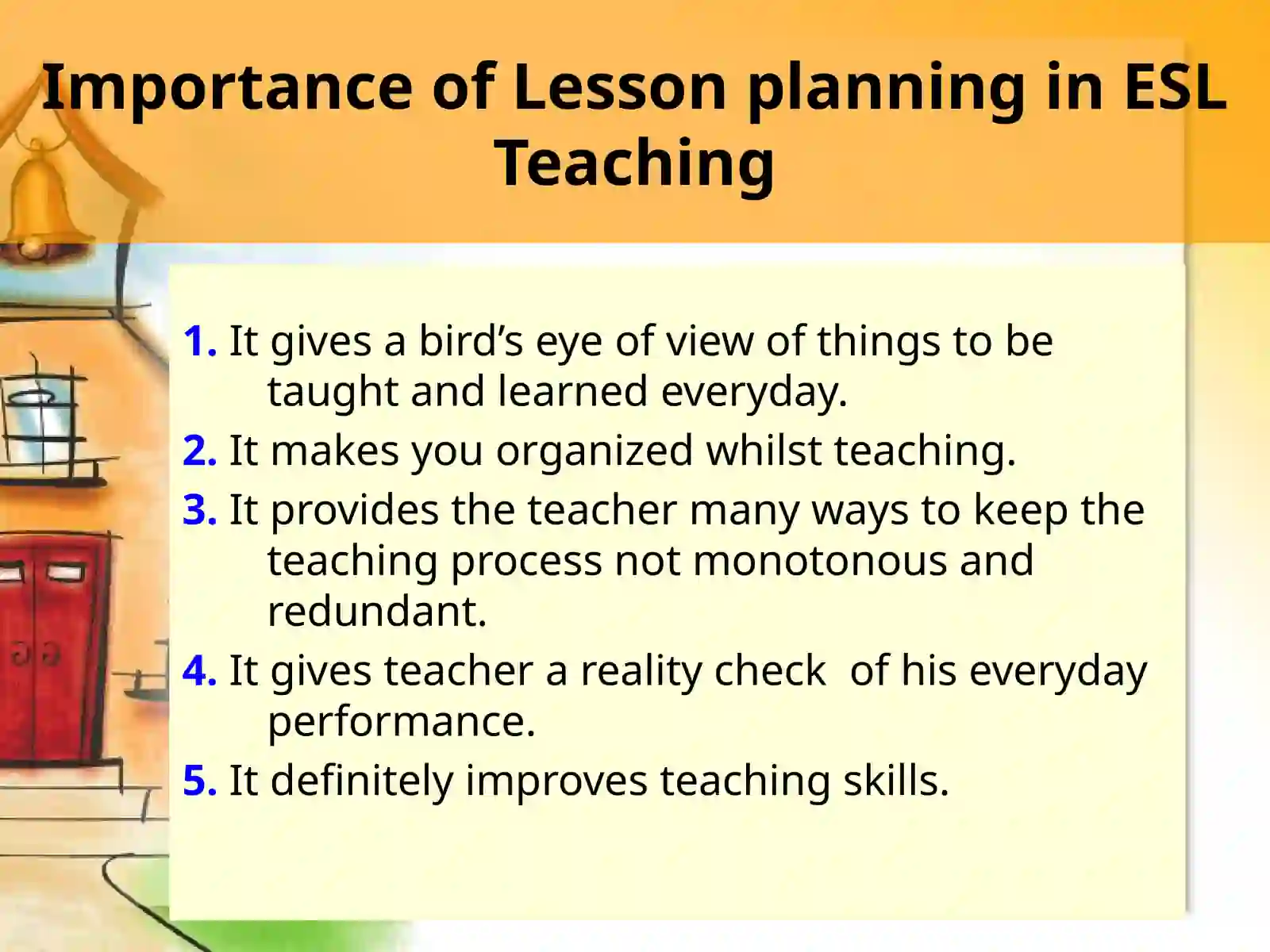 Importance of Lesson planning in ESL Teaching

1. It gives a bird’s eye of view of things to be taught and learned everyday.
2. It makes you organized whilst teaching.
3. It provides the teacher many ways to keep the teaching process not monotonous and redundant.
4. It gives teacher a reality check of his everyday performance.
5. It definitely improves teaching skills.